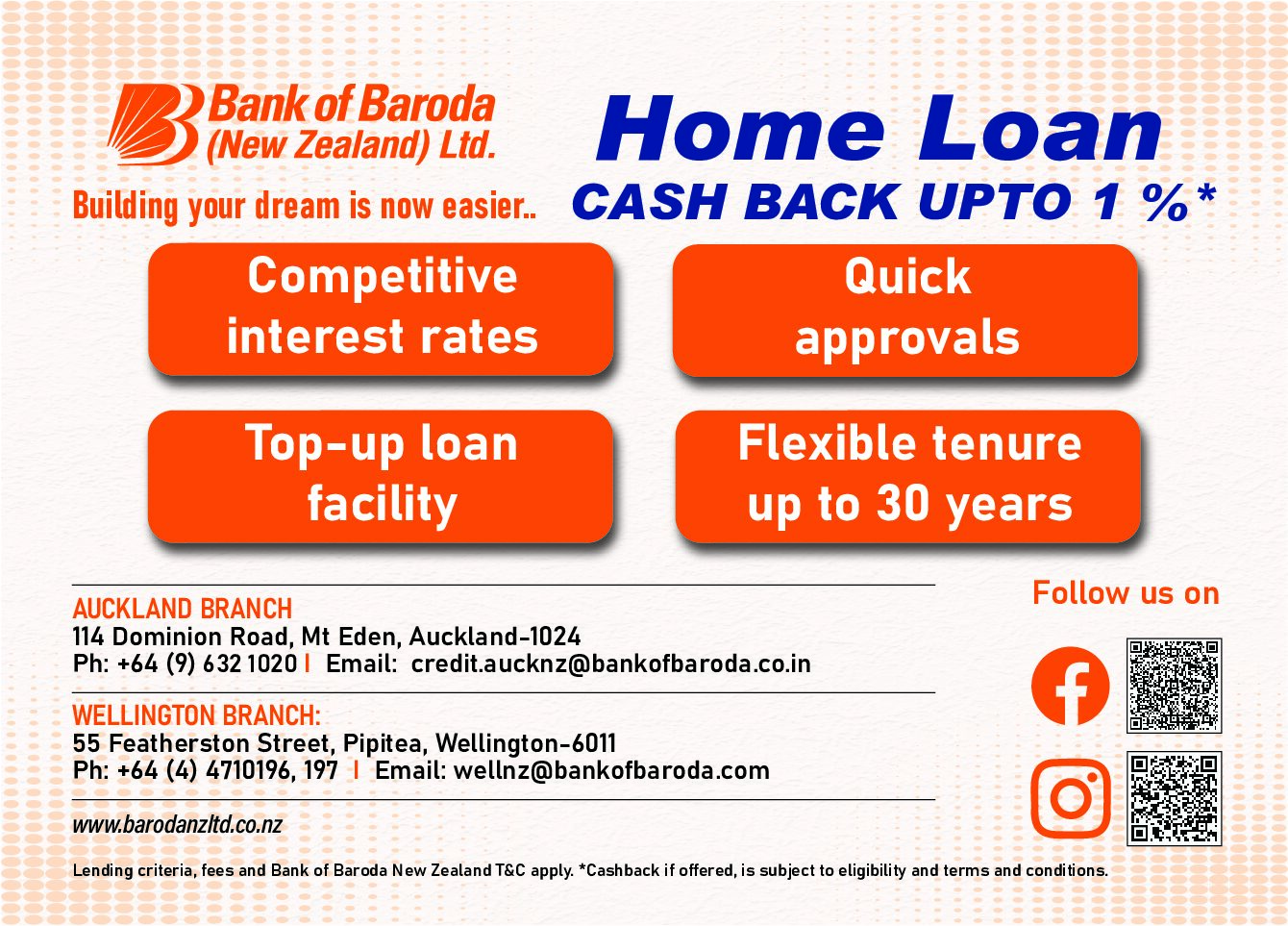 Bank of Baroda (New Zealand) Ltd.

Building your dream is now easier..

Home Loan

CASH BACK UPTO 1 %*

Competitive interest rates

Quick approvals

Top-up loan facility

Flexible tenure up to 30 years

AUCKLAND BRANCH
114 Dominion Road, Mt Eden, Auckland-1024
Ph: +64 (9) 632 1020 | Email: credit.aucknz@bankofbaroda.co.in

WELLINGTON BRANCH:
55 Featherston Street, Pipitea, Wellington-6011
Ph: +64 (4) 4710196, 197 | Email: wellnz@bankofbaroda.com

www.barodanzltd.co.nz

Follow us on

Lending criteria, fees and Bank of Baroda New Zealand T&C apply. *Cashback if offered, is subject to eligibility and terms and conditions.